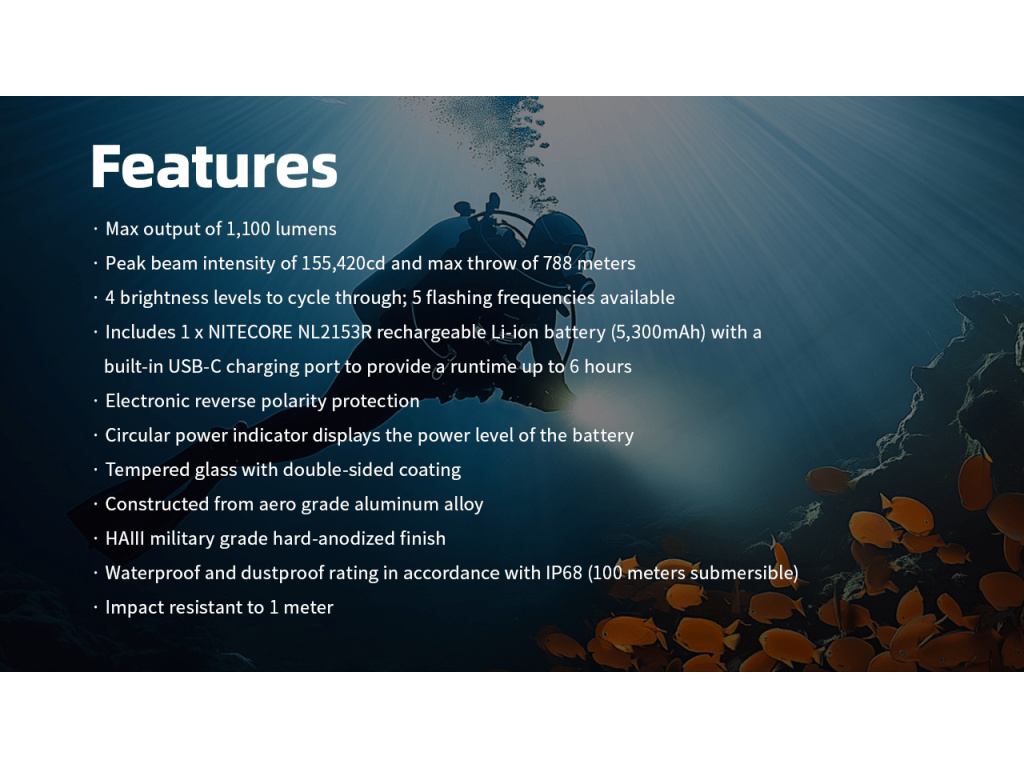 Features

· Max output of 1,100 lumens

· Peak beam intensity of 155,420cd and max throw of 788 meters

· 4 brightness levels to cycle through; 5 flashing frequencies available

· Includes 1 x NITECORE NL2153R rechargeable Li-ion battery (5,300mAh) with a built-in USB-C charging port to provide a runtime up to 6 hours

· Electronic reverse polarity protection

· Circular power indicator displays the power level of the battery

· Tempered glass with double-sided coating

· Constructed from aero grade aluminum alloy

· HAIII military grade hard-anodized finish

· Waterproof and dustproof rating in accordance with IP68 (100 meters submersible)

· Impact resistant to 1 meter